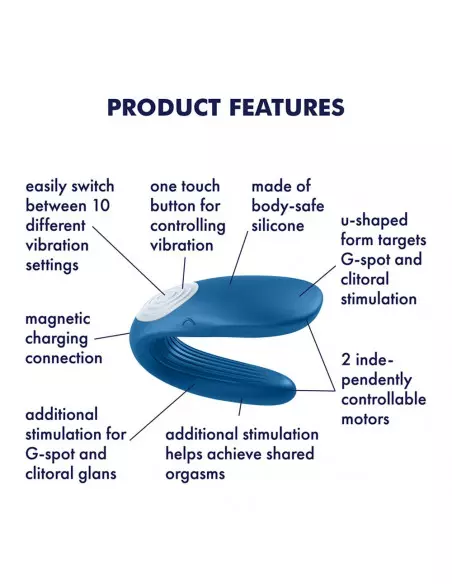 PRODUCT FEATURES

easily switch between 10 different vibration settings

one touch button for controlling vibration

made of body-safe silicone

u-shaped form targets G-spot and clitoral stimulation

magnetic charging connection

2 independently controllable motors

additional stimulation for G-spot and clitoral glans

additional stimulation helps achieve shared orgasms